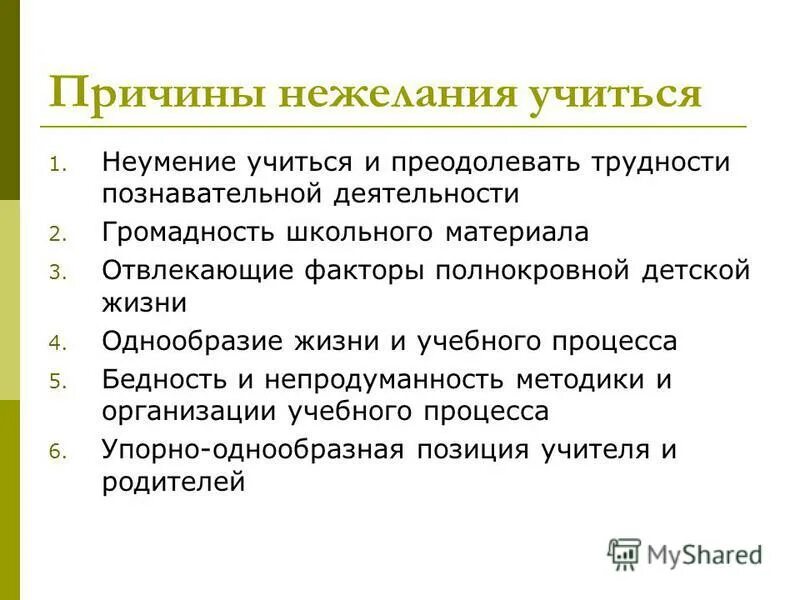 Причины нежелания учиться

1. Неумение учиться и преодолевать трудности познавательной деятельности
2. Громадность школьного материала
3. Отвлекающие факторы полнокровной детской жизни
4. Однообразие жизни и учебного процесса
5. Бедность и непродуманность методики и организации учебного процесса
6. Упорно-однообразная позиция учителя и родителей

MyShared